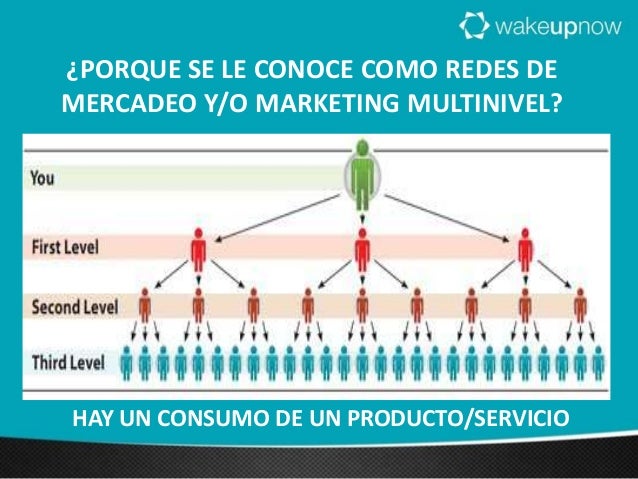 wakeupnow

¿PORQUE SE LE CONOCE COMO REDES DE MERCADEO Y/O MARKETING MULTINIVEL?

You

First Level

Second Level

Third Level

HAY UN CONSUMO DE UN PRODUCTO/SERVICIO